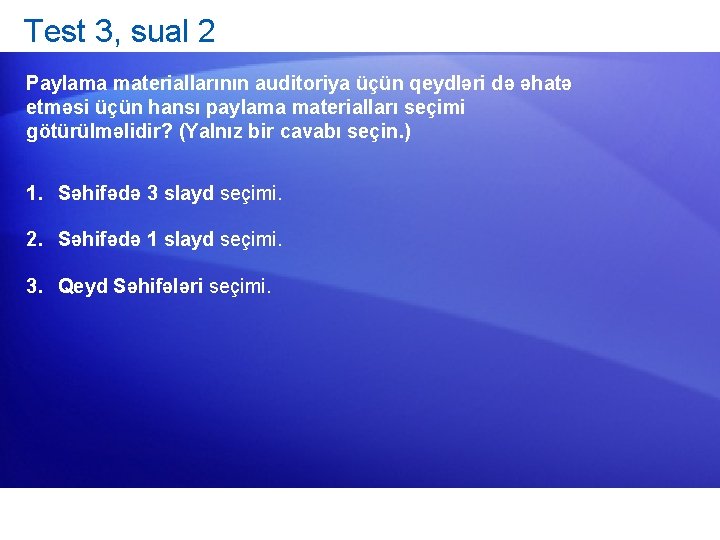 Test 3, sual 2

Paylama materiallarının auditoriya üçün qeydləri də əhatə etməsi üçün hansı paylama materialları seçimi götürülməlidir? (Yalnız bir cavabı seçin.)

1. Səhifədə 3 slayd seçimi.

2. Səhifədə 1 slayd seçimi.

3. Qeyd Səhifələri seçimi.